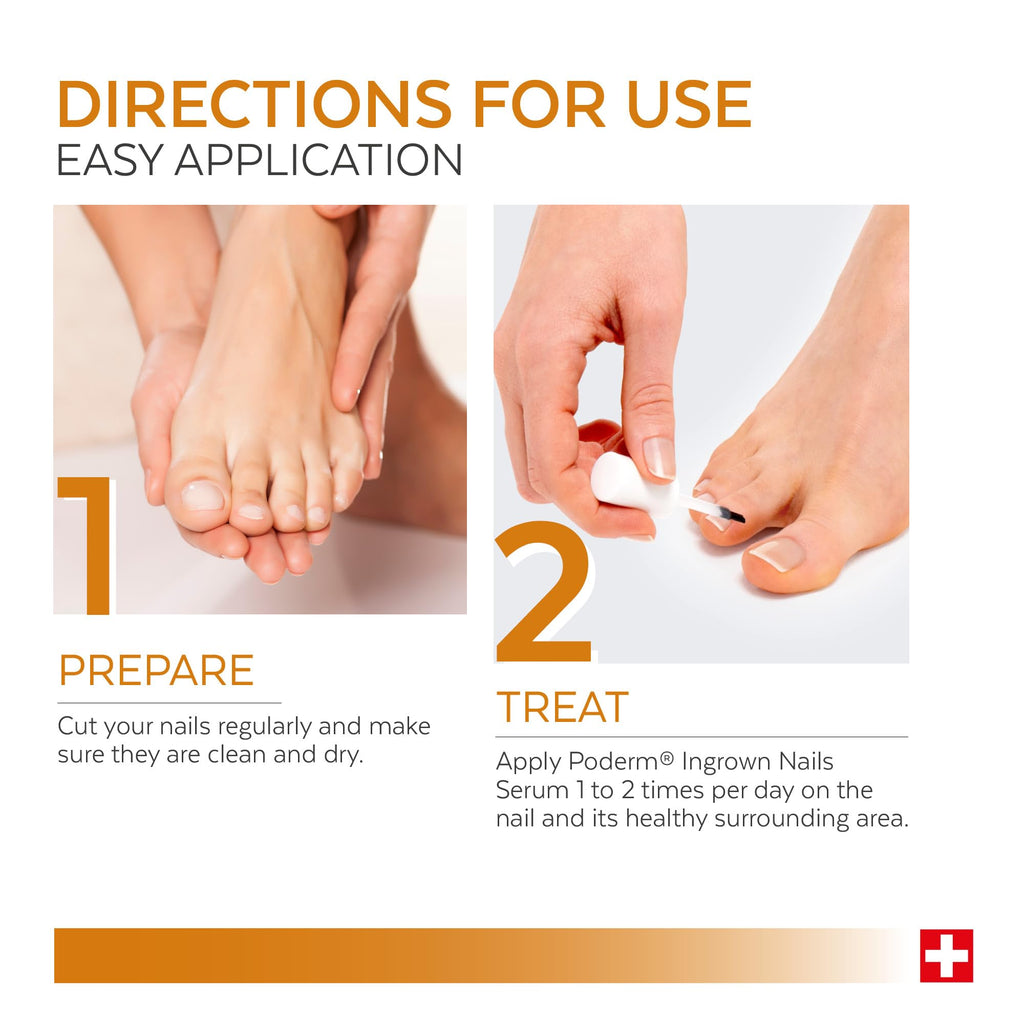 DIRECTIONS FOR USE
EASY APPLICATION

1

PREPARE

Cut your nails regularly and make sure they are clean and dry.

2

TREAT

Apply Poderm® Ingrown Nails Serum 1 to 2 times per day on the nail and its healthy surrounding area.